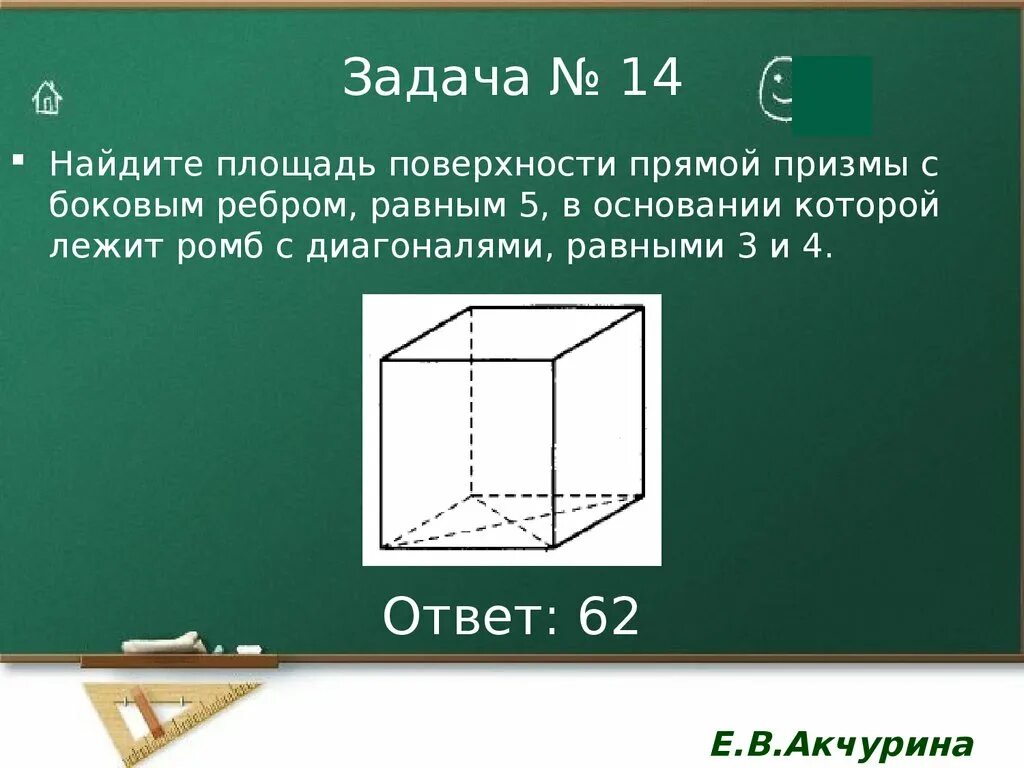 Задача № 14

Найдите площадь поверхности прямой призмы с боковым ребром, равным 5, в основании которой лежит ромб с диагоналями, равными 3 и 4.

Ответ: 62

Е.В.Акчурина